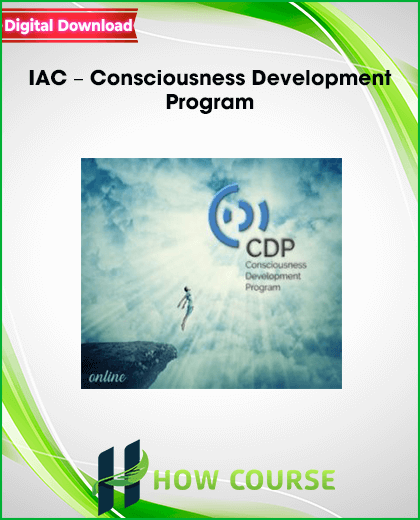 Digital Download

IAC – Consciousness Development Program

CDP
Consciousness
Development
Program

online

HOW COURSE